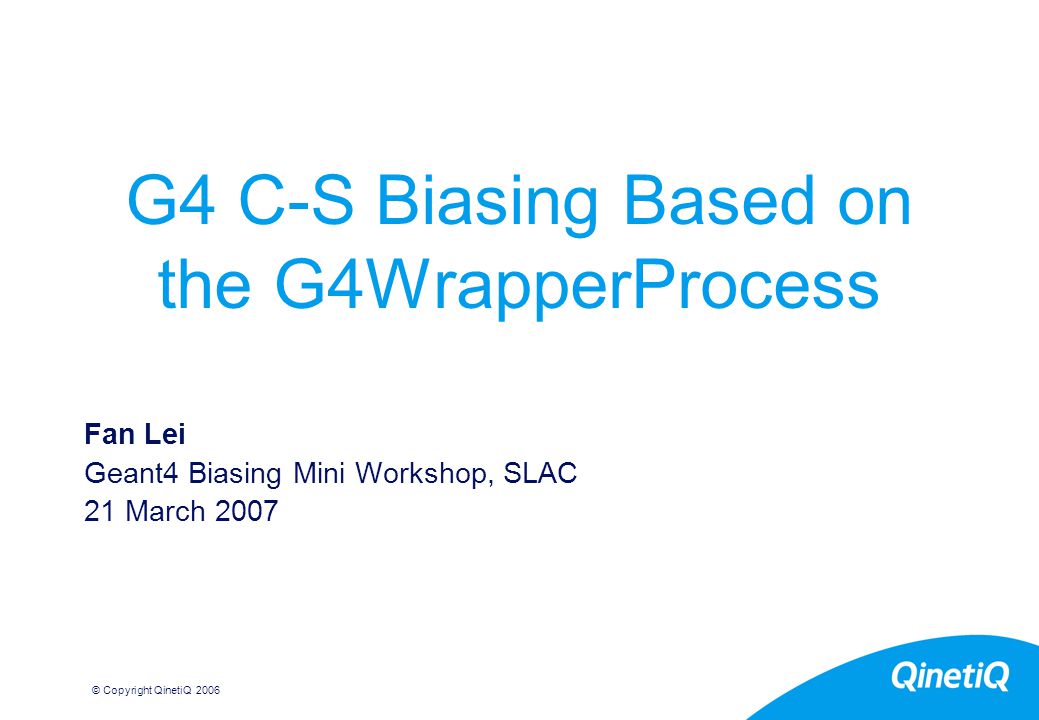 G4 C-S Biasing Based on the G4WrapperProcess

Fan Lei
Geant4 Biasing Mini Workshop, SLAC
21 March 2007

© Copyright QinetiQ 2006

QinetiQ